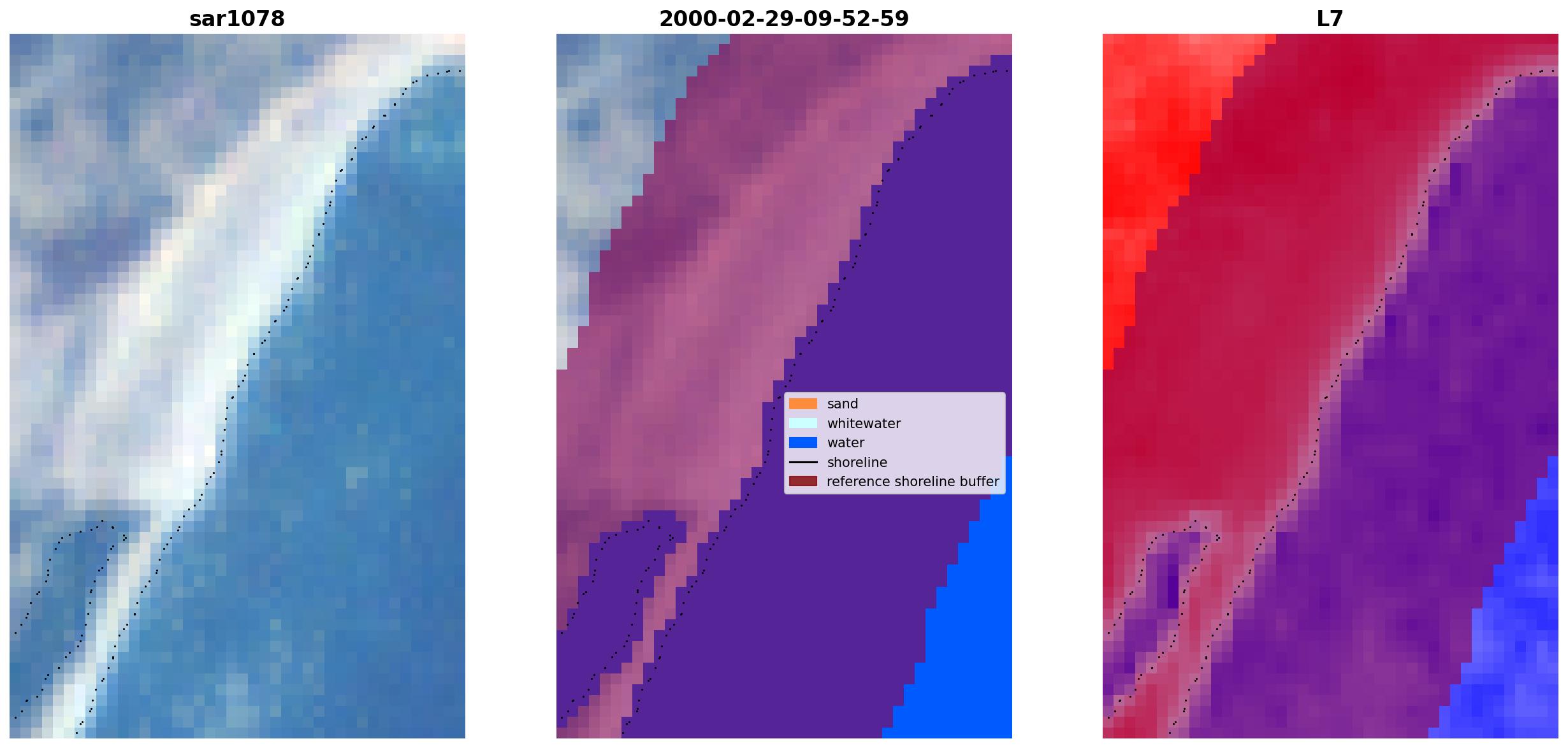 sar1078

2000-02-29-09-52-59

sand
whitewater
water
shoreline
reference shoreline buffer

L7